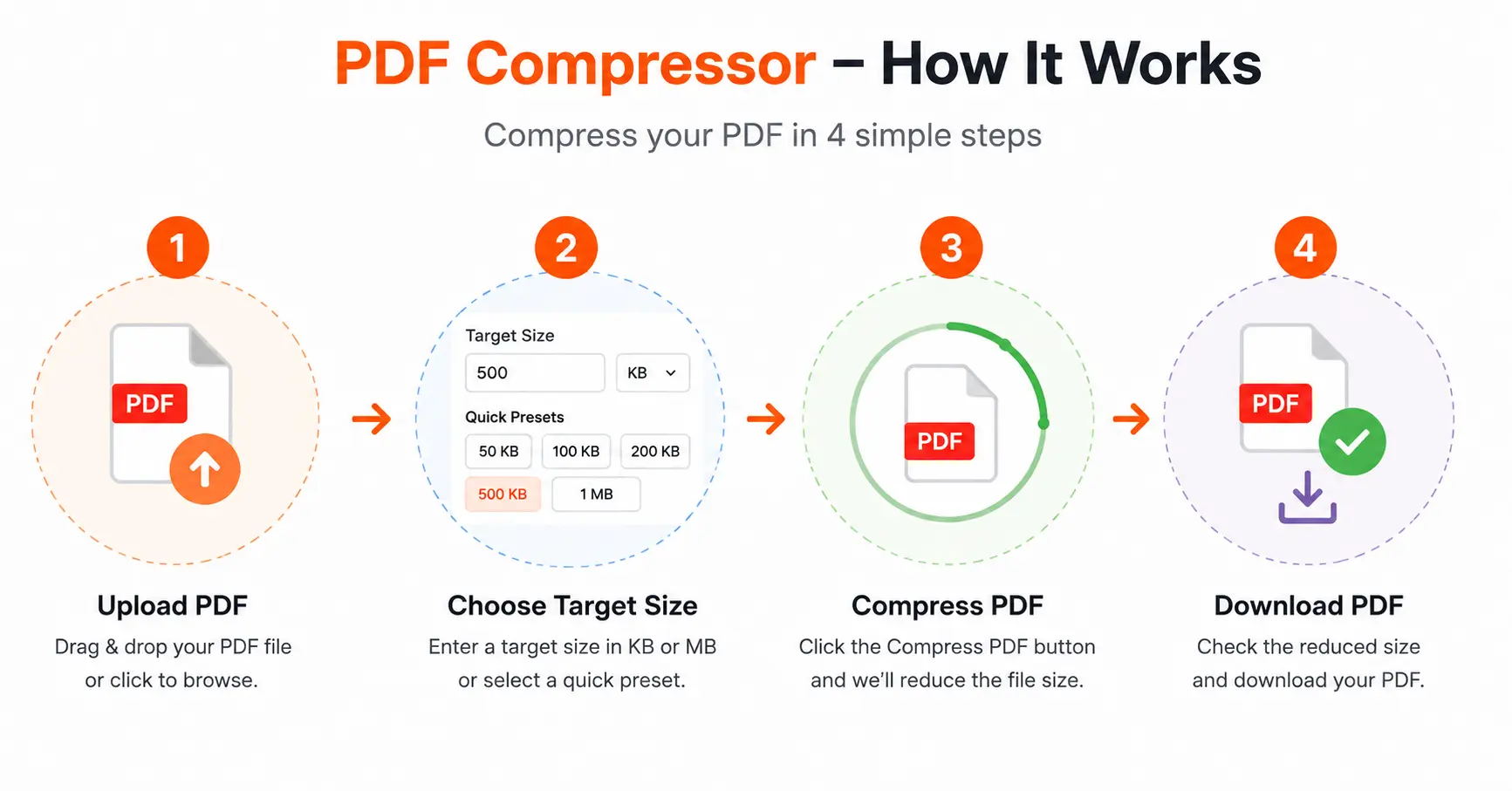 PDF Compressor – How It Works

Compress your PDF in 4 simple steps

1

PDF

Upload PDF

Drag & drop your PDF file or click to browse.

2

Target Size

500

KB

Quick Presets

50 KB

100 KB

200 KB

500 KB

1 MB

Choose Target Size

Enter a target size in KB or MB or select a quick preset.

3

PDF

Compress PDF

Click the Compress PDF button and we'll reduce the file size.

4

PDF

Download PDF

Check the reduced size and download your PDF.